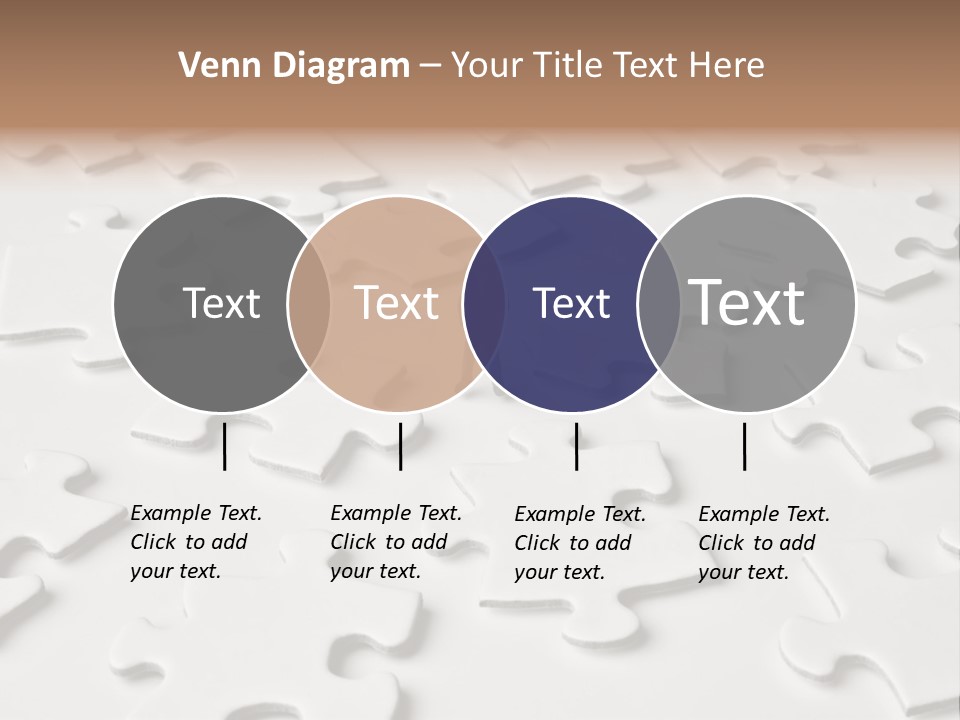 Venn Diagram – Your Title Text Here

Text

Text

Text

Text

Example Text. Click to add your text.

Example Text. Click to add your text.

Example Text. Click to add your text.

Example Text. Click to add your text.